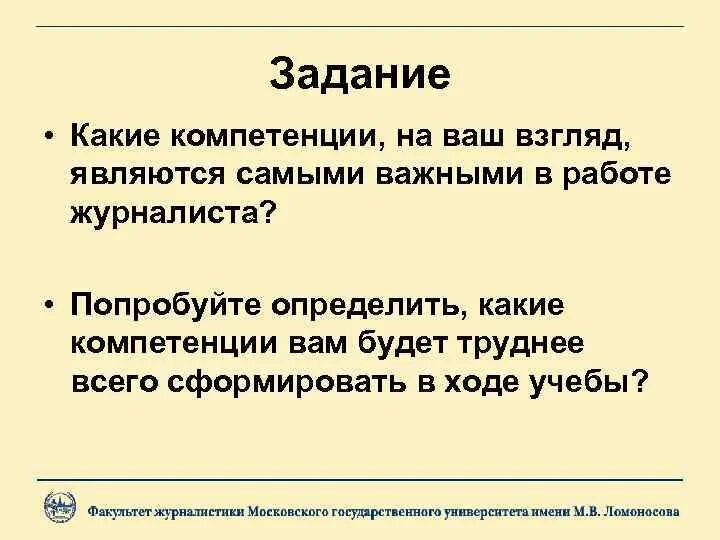 Задание

• Какие компетенции, на ваш взгляд, являются самыми важными в работе журналиста?

• Попробуйте определить, какие компетенции вам будет труднее всего сформировать в ходе учебы?

Факультет журналистики Московского государственного университета имени М.В. Ломоносова